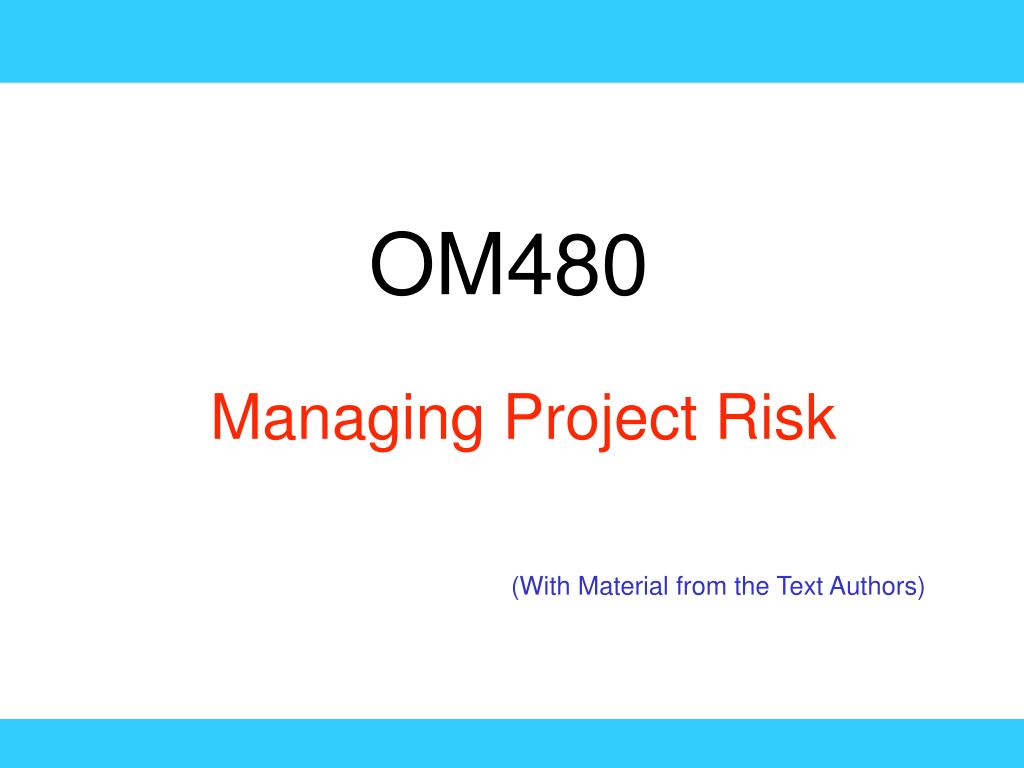 OM480

Managing Project Risk

(With Material from the Text Authors)